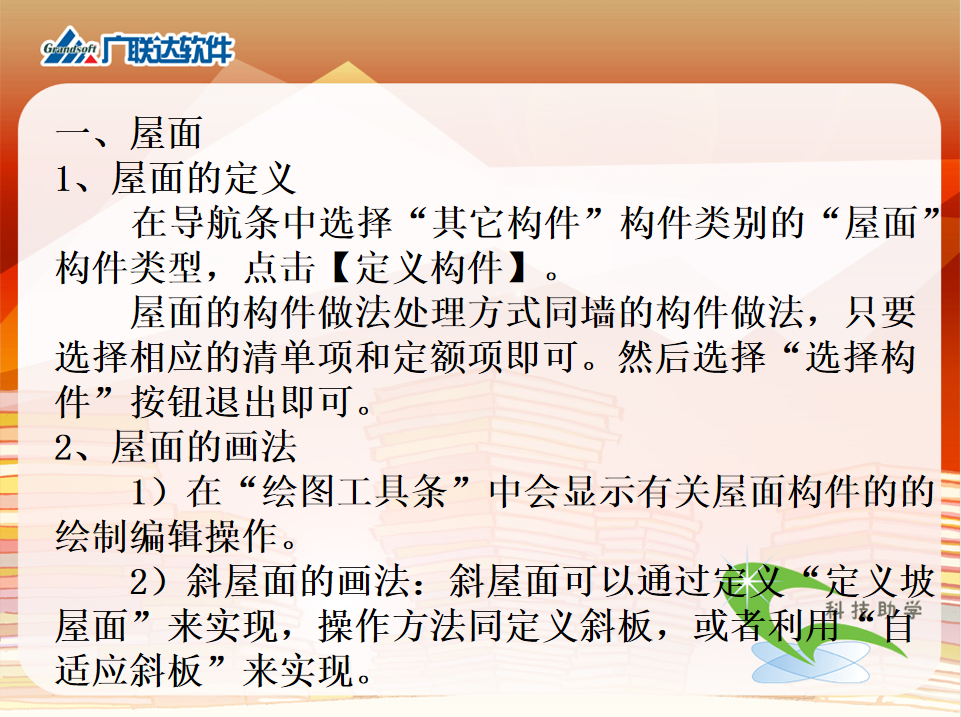 Grandsoft 广联达软件

一、屋面
1、屋面的定义
在导航条中选择“其它构件”构件类别的“屋面”构件类型，点击【定义构件】。
屋面的构件做法处理方式同墙的构件做法，只要选择相应的清单项和定额项即可。然后选择“选择构件”按钮退出即可。
2、屋面的画法
1）在“绘图工具条”中会显示有关屋面构件的的绘制编辑操作。
2）斜屋面的画法：斜屋面可以通过定义“定义坡屋面”来实现，操作方法同定义斜板，或者利用“自适应斜板”来实现。

科技助学